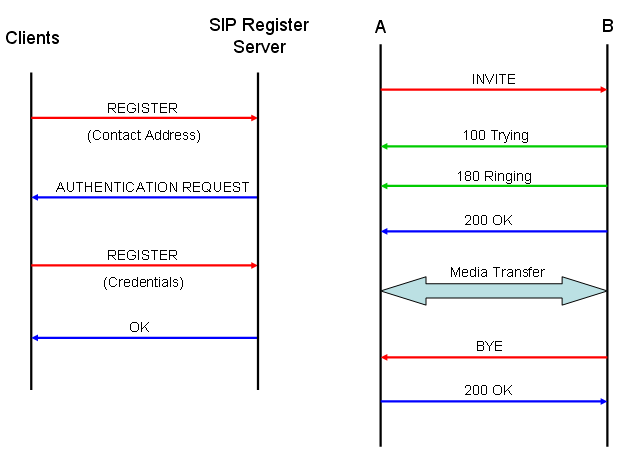 Clients

SIP Register Server

REGISTER

(Contact Address)

AUTHENTICATION REQUEST

REGISTER

(Credentials)

OK

A

B

INVITE

100 Trying

180 Ringing

200 OK

Media Transfer

BYE

200 OK